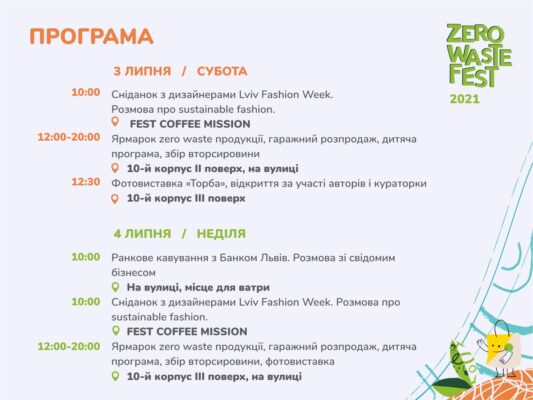 ПРОГРАМА

ZERO WASTE FEST 2021

3 ЛИПНЯ / СУБОТА

10:00 Сніданок з дизайнерами Lviv Fashion Week. Розмова про sustainable fashion.
FEST COFFEE MISSION

12:00-20:00 Ярмарок zero waste продукції, гаражний розпродаж, дитяча програма, збір вторсировини
10-й корпус II поверх, на вулиці

12:30 Фотовиставка «Торба», відкриття за участі авторів і кураторки
10-й корпус III поверх

4 ЛИПНЯ / НЕДІЛЯ

10:00 Ранкове кавування з Банком Львів. Розмова зі свідомим бізнесом
На вулиці, місце для ватри

10:00 Сніданок з дизайнерами Lviv Fashion Week. Розмова про sustainable fashion.
FEST COFFEE MISSION

12:00-20:00 Ярмарок zero waste продукції, гаражний розпродаж, дитяча програма, збір вторсировини, фотовиставка
10-й корпус III поверх, на вулиці